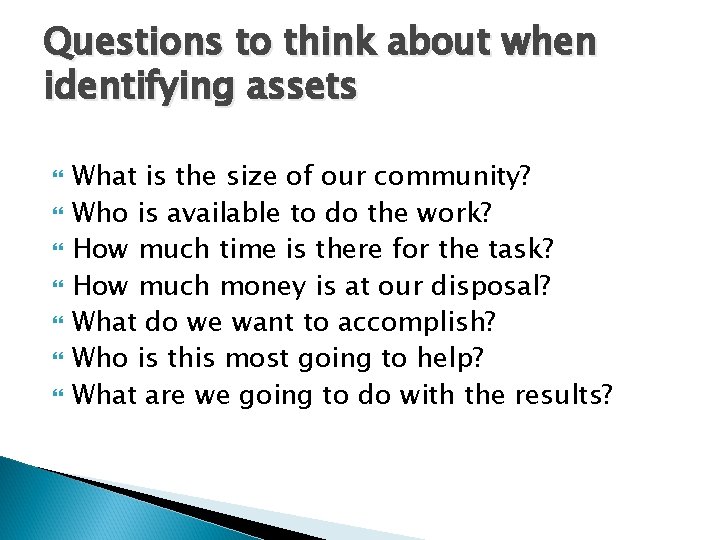 Questions to think about when identifying assets

- What is the size of our community?
- Who is available to do the work?
- How much time is there for the task?
- How much money is at our disposal?
- What do we want to accomplish?
- Who is this most going to help?
- What are we going to do with the results?